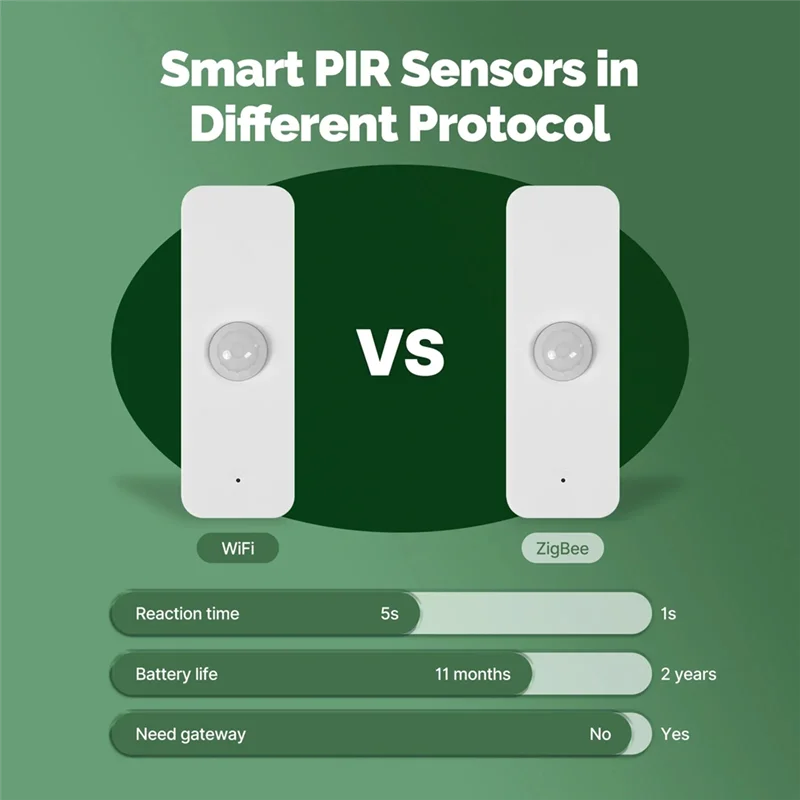 Smart PIR Sensors in Different Protocol

VS

WiFi

ZigBee

Reaction time 5s 1s

Battery life 11 months 2 years

Need gateway No Yes